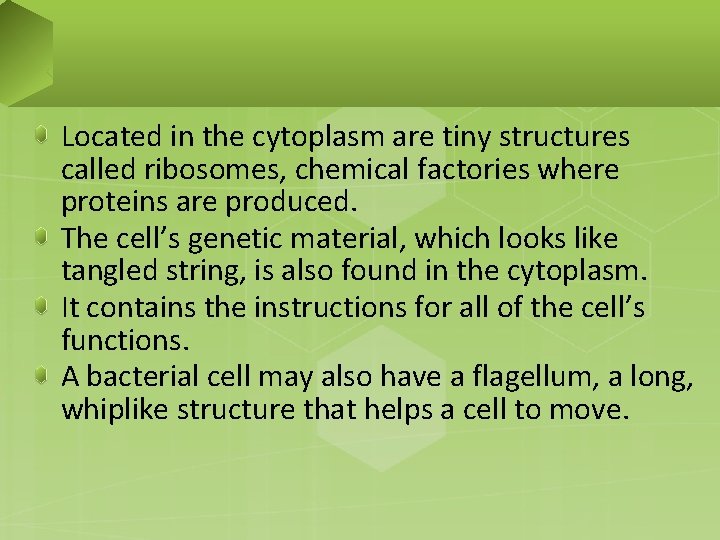 Located in the cytoplasm are tiny structures called ribosomes, chemical factories where proteins are produced.

The cell’s genetic material, which looks like tangled string, is also found in the cytoplasm.

It contains the instructions for all of the cell’s functions.

A bacterial cell may also have a flagellum, a long, whiplike structure that helps a cell to move.